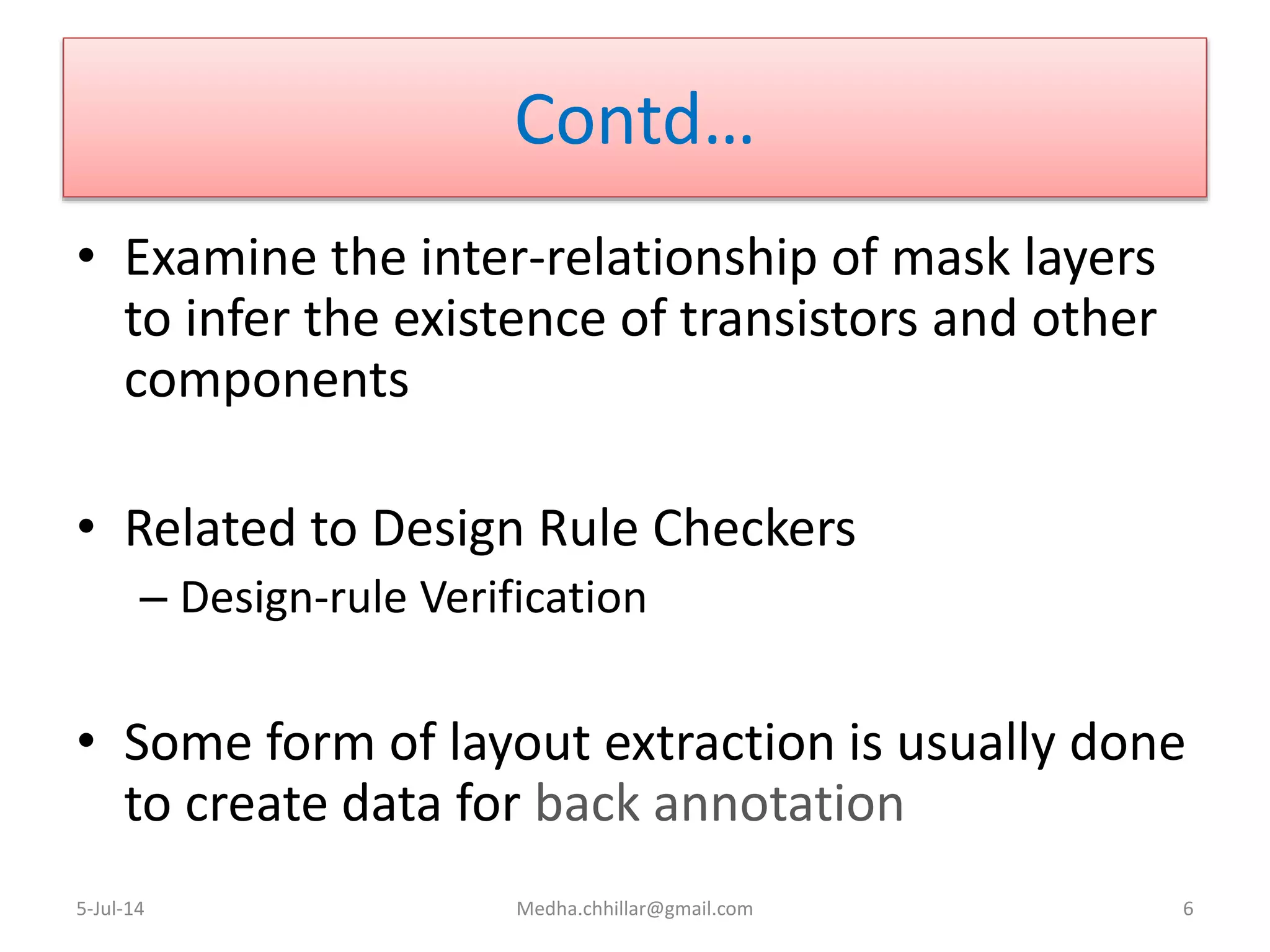 Contd…

• Examine the inter-relationship of mask layers to infer the existence of transistors and other components

• Related to Design Rule Checkers
– Design-rule Verification

• Some form of layout extraction is usually done to create data for back annotation

5-Jul-14

Medha.chhillar@gmail.com

6